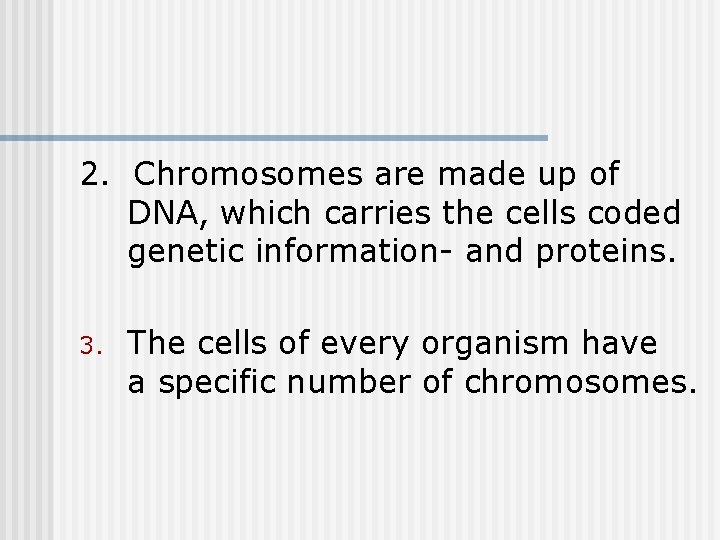 2. Chromosomes are made up of DNA, which carries the cells coded genetic information- and proteins.

3. The cells of every organism have a specific number of chromosomes.